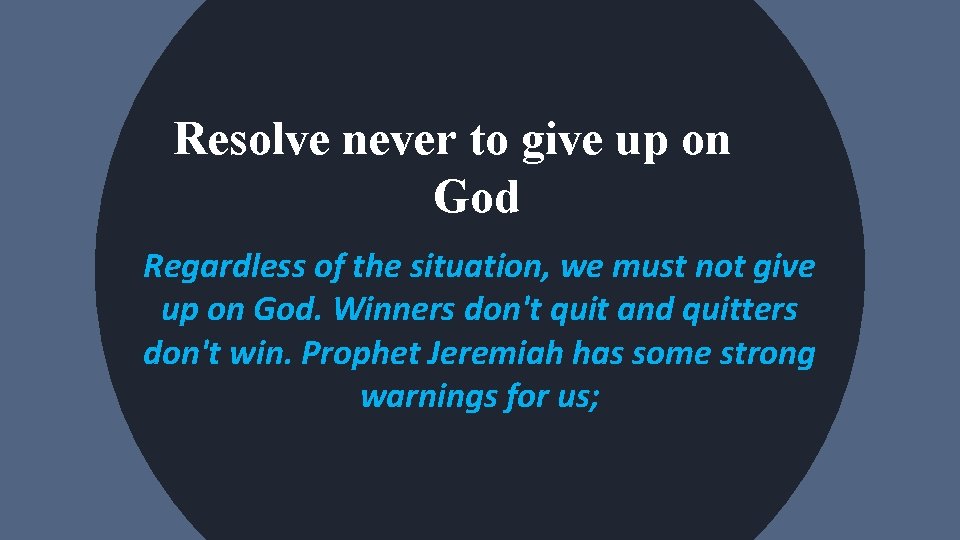 Resolve never to give up on God

Regardless of the situation, we must not give up on God. Winners don't quit and quitters don't win. Prophet Jeremiah has some strong warnings for us;